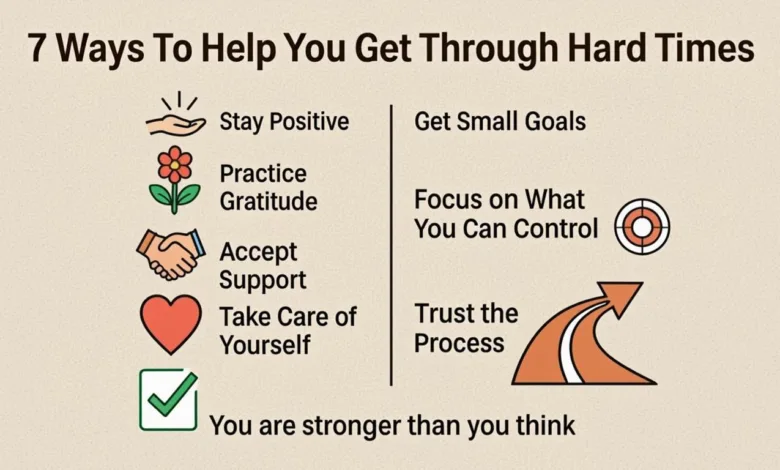 7 Ways To Help You Get Through Hard Times

Stay Positive

Practice Gratitude

Accept Support

Take Care of Yourself

Get Small Goals

Focus on What You Can Control

Trust the Process

You are stronger than you think